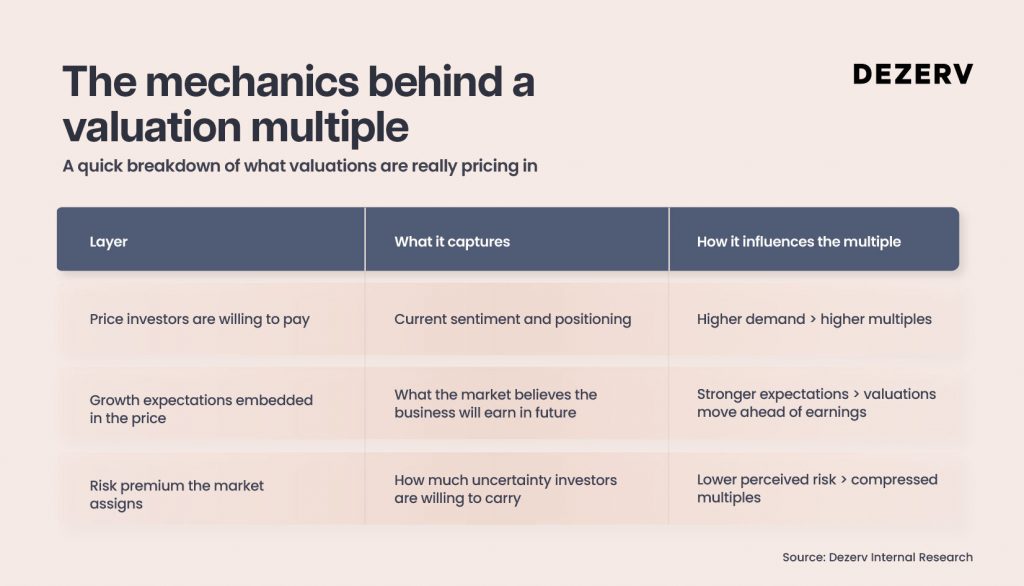 The mechanics behind a valuation multiple

DEZERV

A quick breakdown of what valuations are really pricing in

| Layer | What it captures | How it influences the multiple |
|---|---|---|
| Price investors are willing to pay | Current sentiment and positioning | Higher demand > higher multiples |
| Growth expectations embedded in the price | What the market believes the business will earn in future | Stronger expectations > valuations move ahead of earnings |
| Risk premium the market assigns | How much uncertainty investors are willing to carry | Lower perceived risk > compressed multiples |

Source: Dezerv Internal Research